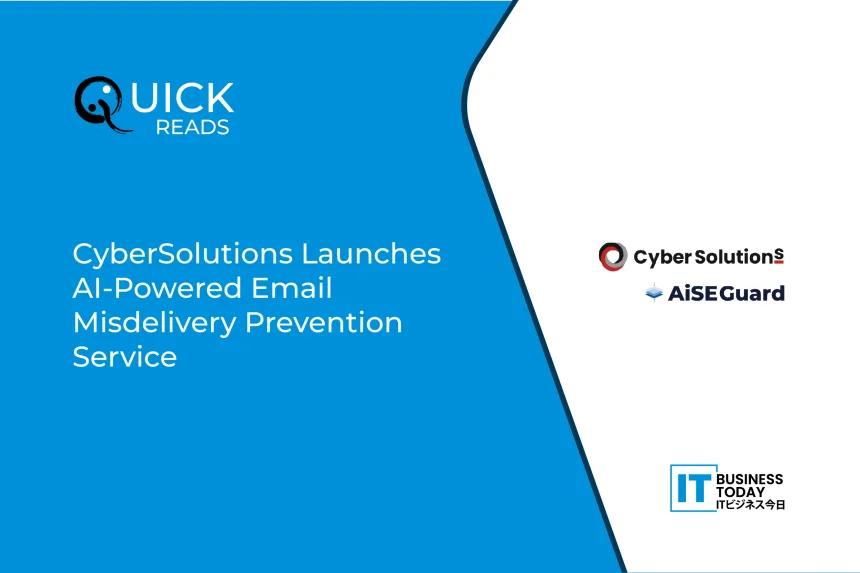 QUICK
READS

CyberSolutions Launches AI-Powered Email Misdelivery Prevention Service

Cyber SolutionS

AiSEGuard

IT BUSINESS TODAY ITビジネス今日